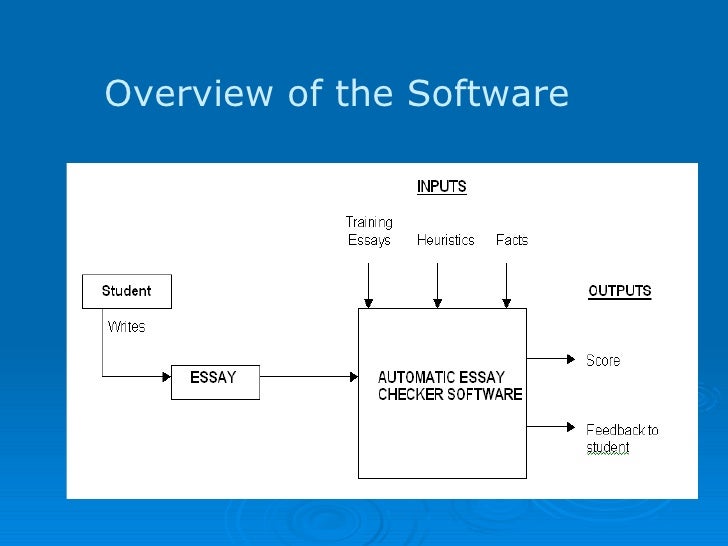 Overview of the Software

INPUTS

Training Essays

Heuristics

Facts

Student

Writes

ESSAY

AUTOMATIC ESSAY CHECKER SOFTWARE

OUTPUTS

Score

Feedback to student